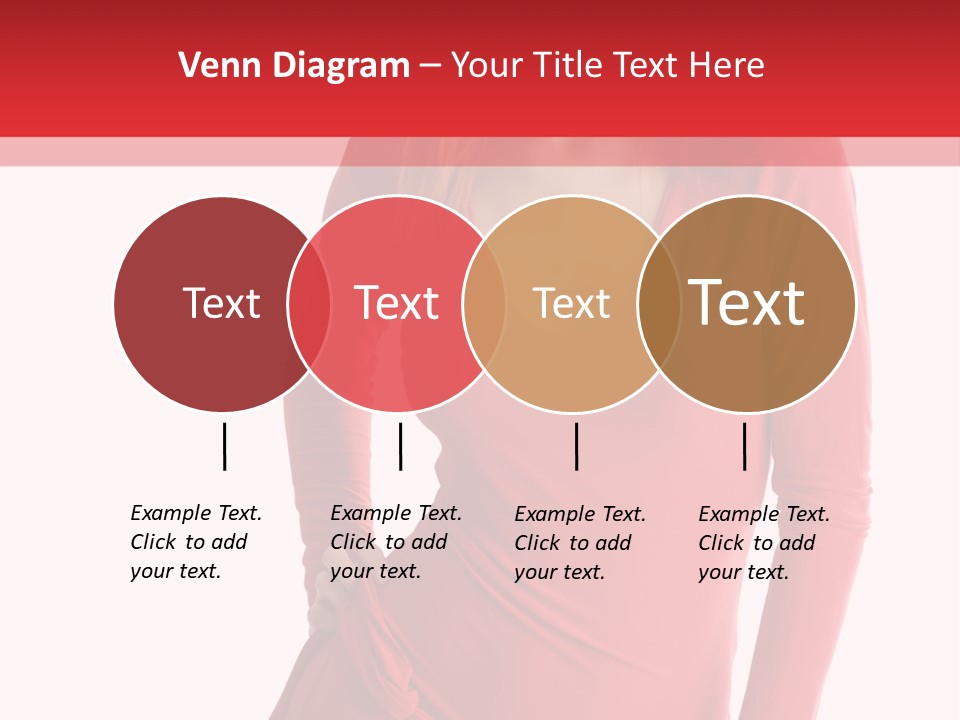 Venn Diagram – Your Title Text Here

Text

Text

Text

Text

Example Text. Click to add your text.

Example Text. Click to add your text.

Example Text. Click to add your text.

Example Text. Click to add your text.